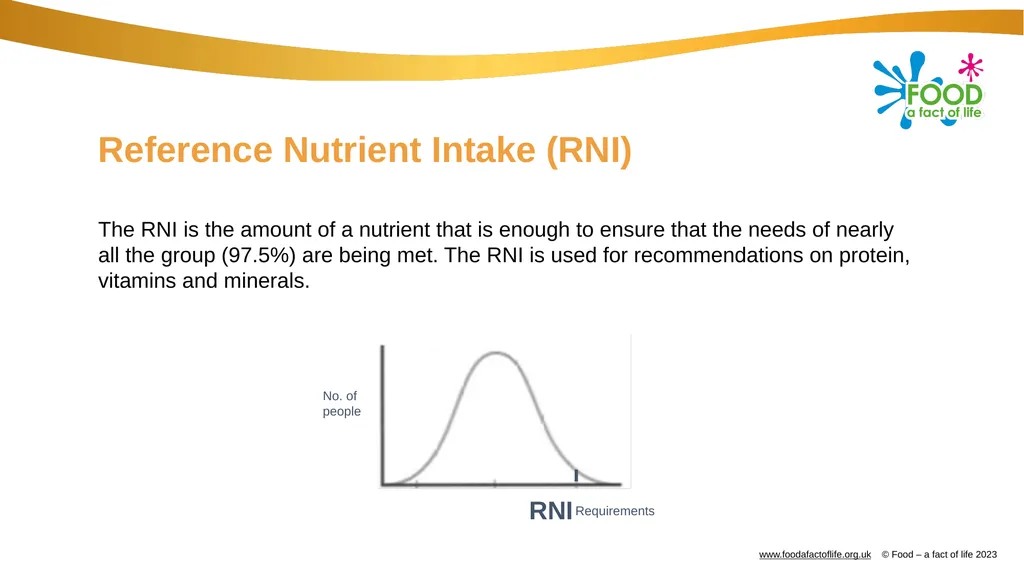 FOOD
a fact of life

Reference Nutrient Intake (RNI)

The RNI is the amount of a nutrient that is enough to ensure that the needs of nearly all the group (97.5%) are being met. The RNI is used for recommendations on protein, vitamins and minerals.

No. of people

RNI Requirements

www.foodafactoflife.org.uk © Food – a fact of life 2023